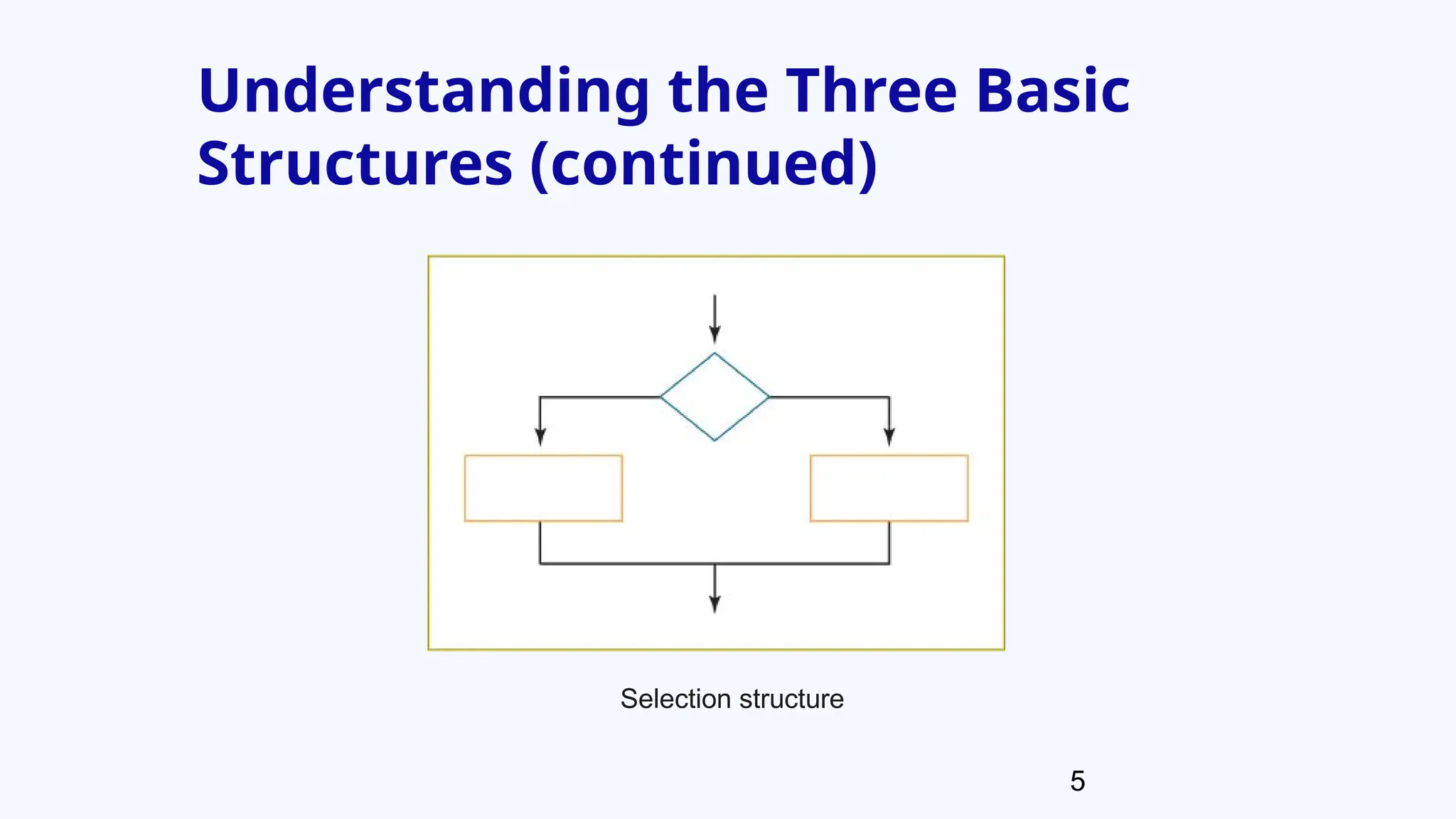 Understanding the Three Basic Structures (continued)

Selection structure

5